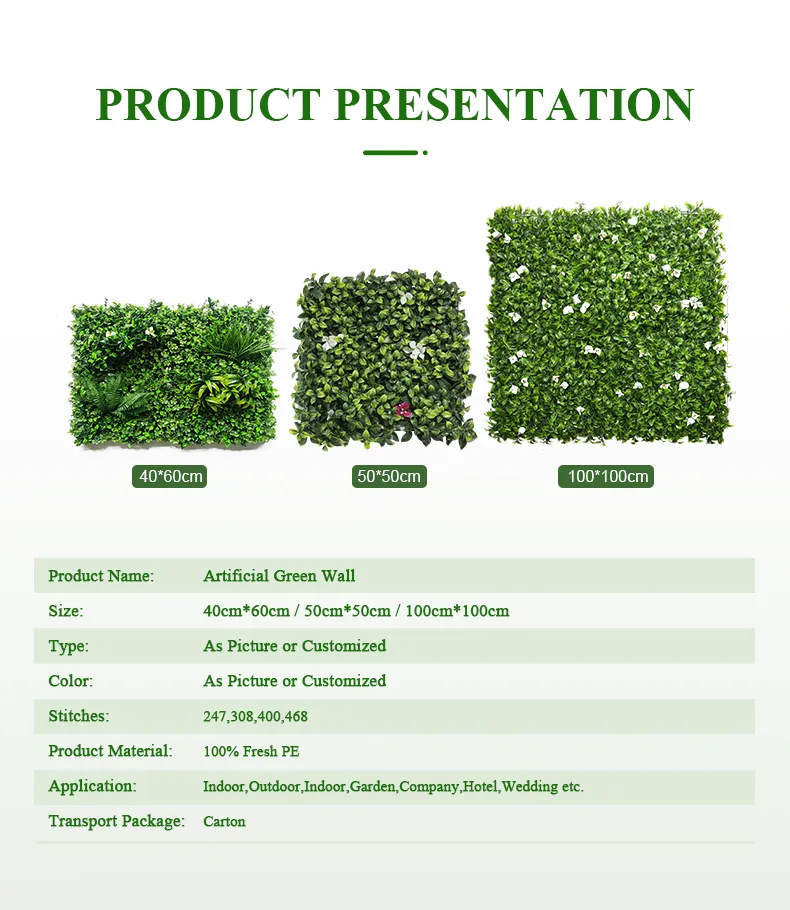 PRODUCT PRESENTATION

40*60cm

50*50cm

100*100cm

| Product Name: | Artificial Green Wall |
|---|---|
| Size: | 40cm*60cm / 50cm*50cm / 100cm*100cm |
| Type: | As Picture or Customized |
| Color: | As Picture or Customized |
| Stitches: | 247,308,400,468 |
| Product Material: | 100% Fresh PE |
| Application: | Indoor,Outdoor,Indoor,Garden,Company,Hotel,Wedding etc. |
| Transport Package: | Carton |